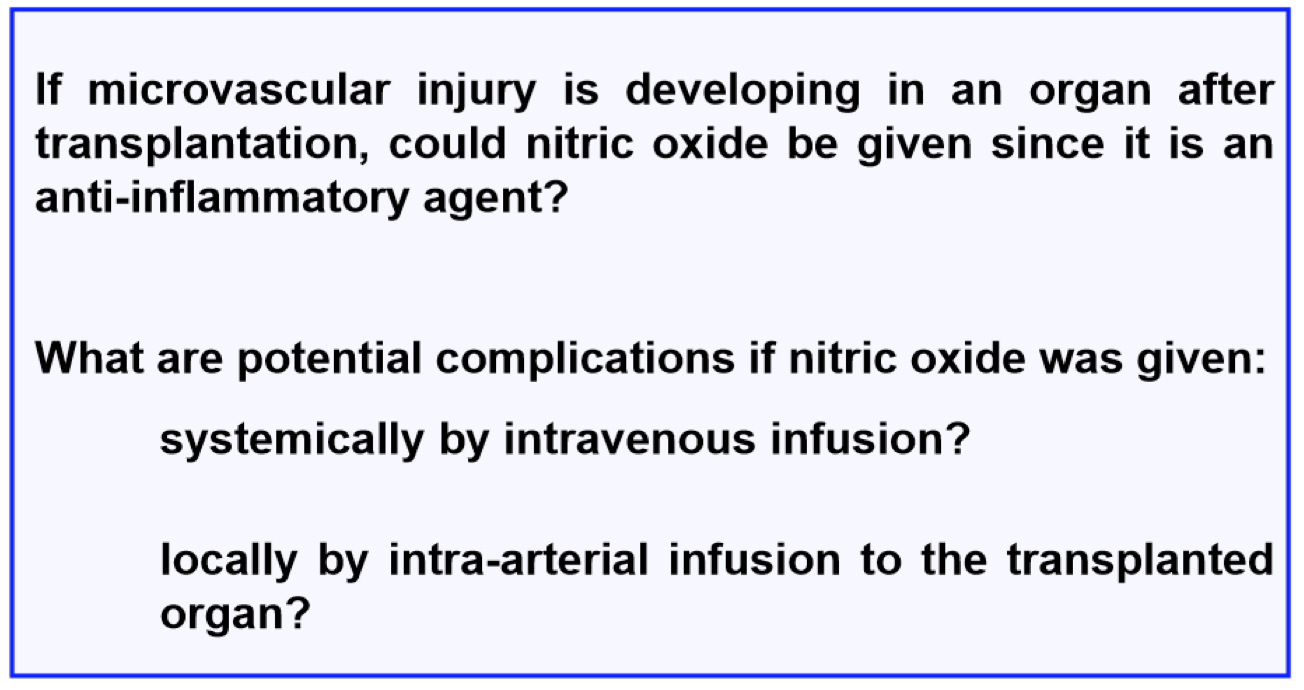 If microvascular injury is developing in an organ after transplantation, could nitric oxide be given since it is an anti-inflammatory agent?

What are potential complications if nitric oxide was given:

systemically by intravenous infusion?

locally by intra-arterial infusion to the transplanted organ?